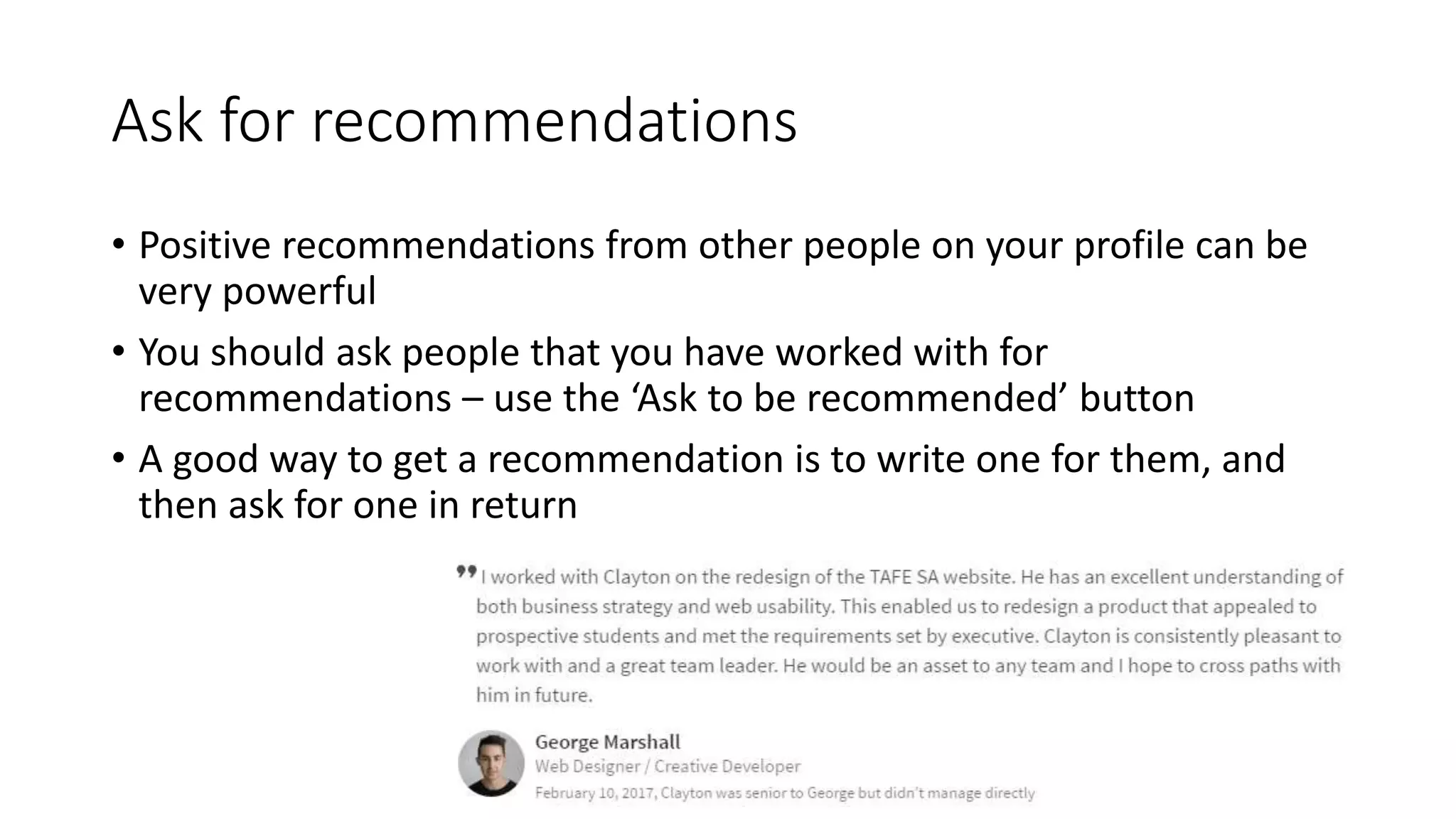 Ask for recommendations

• Positive recommendations from other people on your profile can be very powerful

• You should ask people that you have worked with for recommendations – use the ‘Ask to be recommended’ button

• A good way to get a recommendation is to write one for them, and then ask for one in return

” I worked with Clayton on the redesign of the TAFE SA website. He has an excellent understanding of both business strategy and web usability. This enabled us to redesign a product that appealed to prospective students and met the requirements set by executive. Clayton is consistently pleasant to work with and a great team leader. He would be an asset to any team and I hope to cross paths with him in future.

George Marshall
Web Designer / Creative Developer
February 10, 2017, Clayton was senior to George but didn't manage directly